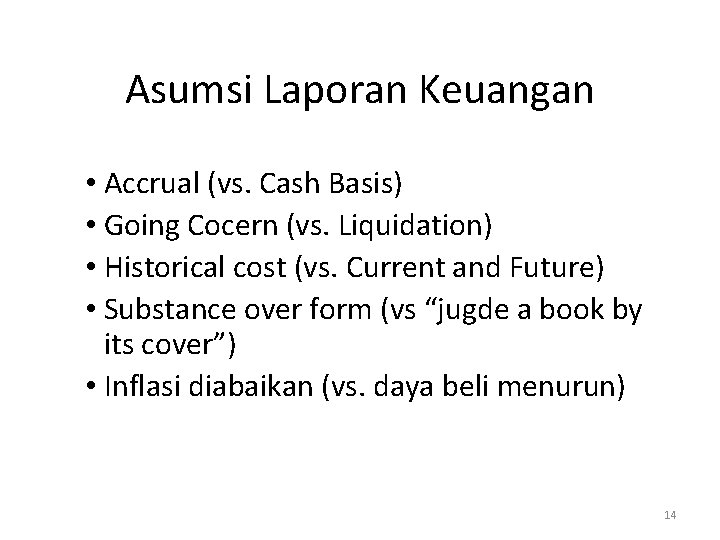 Asumsi Laporan Keuangan

• Accrual (vs. Cash Basis)
• Going Cocern (vs. Liquidation)
• Historical cost (vs. Current and Future)
• Substance over form (vs “jugde a book by its cover”)
• Inflasi diabaikan (vs. daya beli menurun)

14